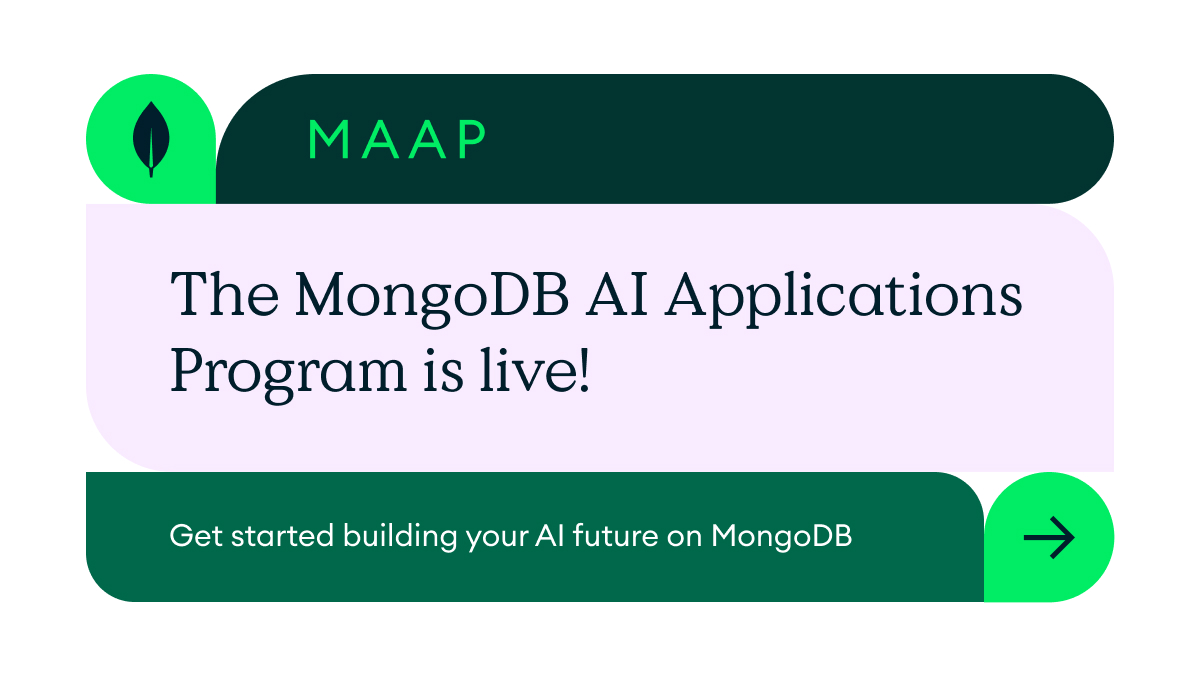 MAAP

The MongoDB AI Applications Program is live!

Get started building your AI future on MongoDB